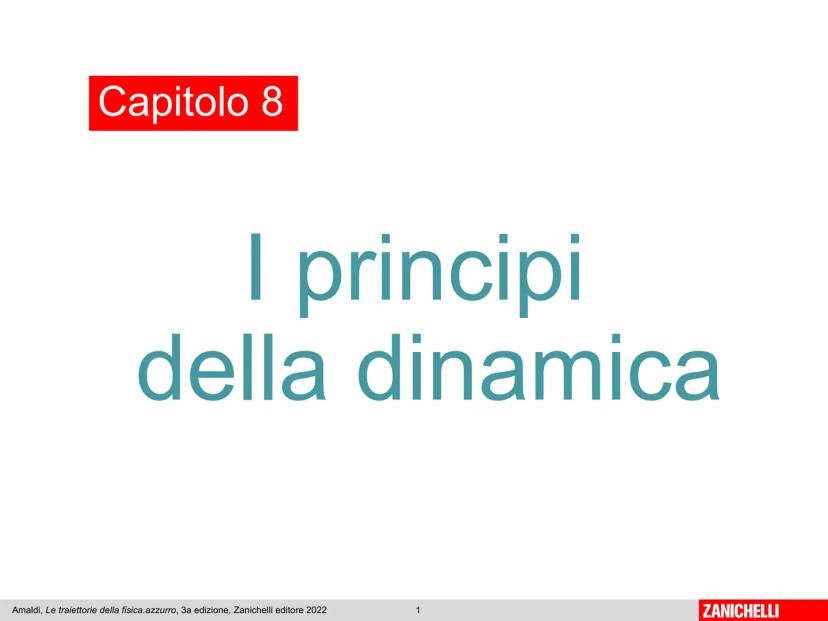 Capitolo 8

I principi della dinamica

Amaldi, Le traiettorie della fisica.azzurro, 3a edizione, Zanichelli editore 2022 1 ZANICHELLI